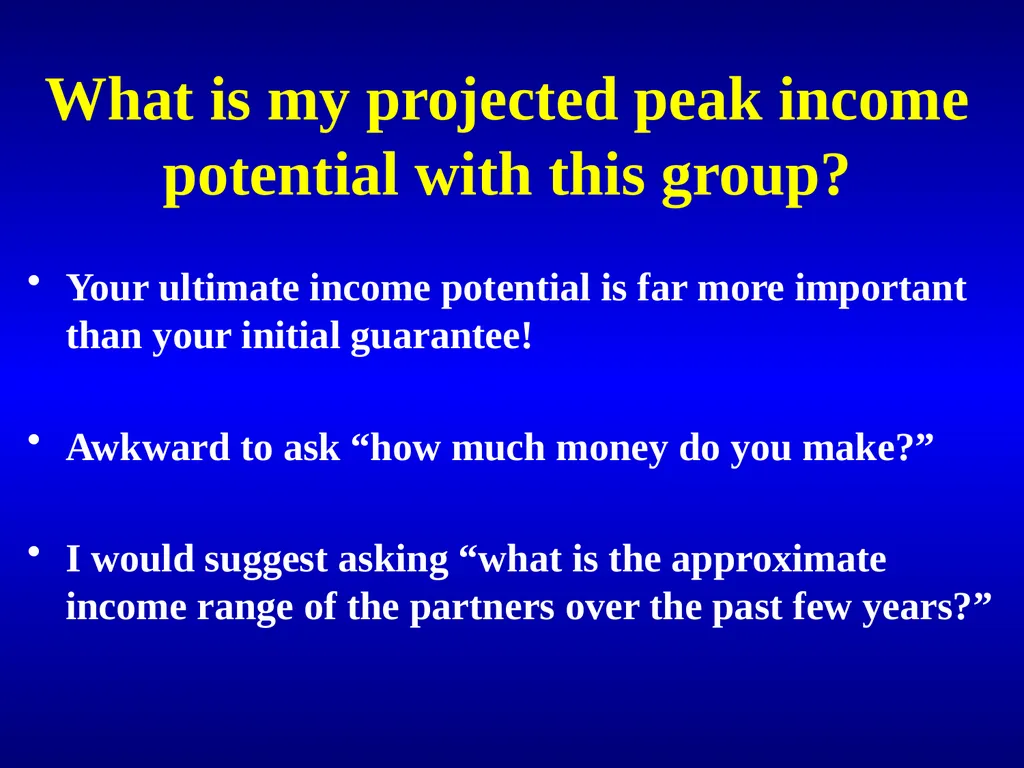 What is my projected peak income potential with this group?

• Your ultimate income potential is far more important than your initial guarantee!

• Awkward to ask “how much money do you make?”

• I would suggest asking “what is the approximate income range of the partners over the past few years?”